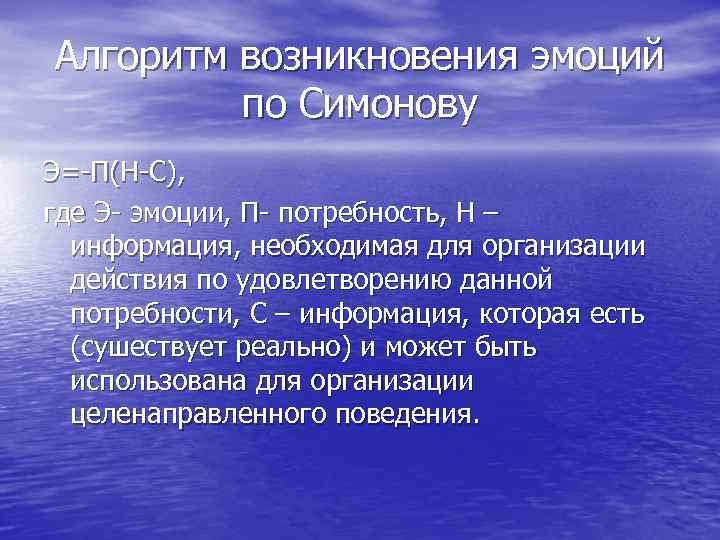 Алгоритм возникновения эмоций по Симонову

Э=-П(Н-С),

где Э- эмоции, П- потребность, Н – информация, необходимая для организации действия по удовлетворению данной потребности, С – информация, которая есть (сушествует реально) и может быть использована для организации целенаправленного поведения.